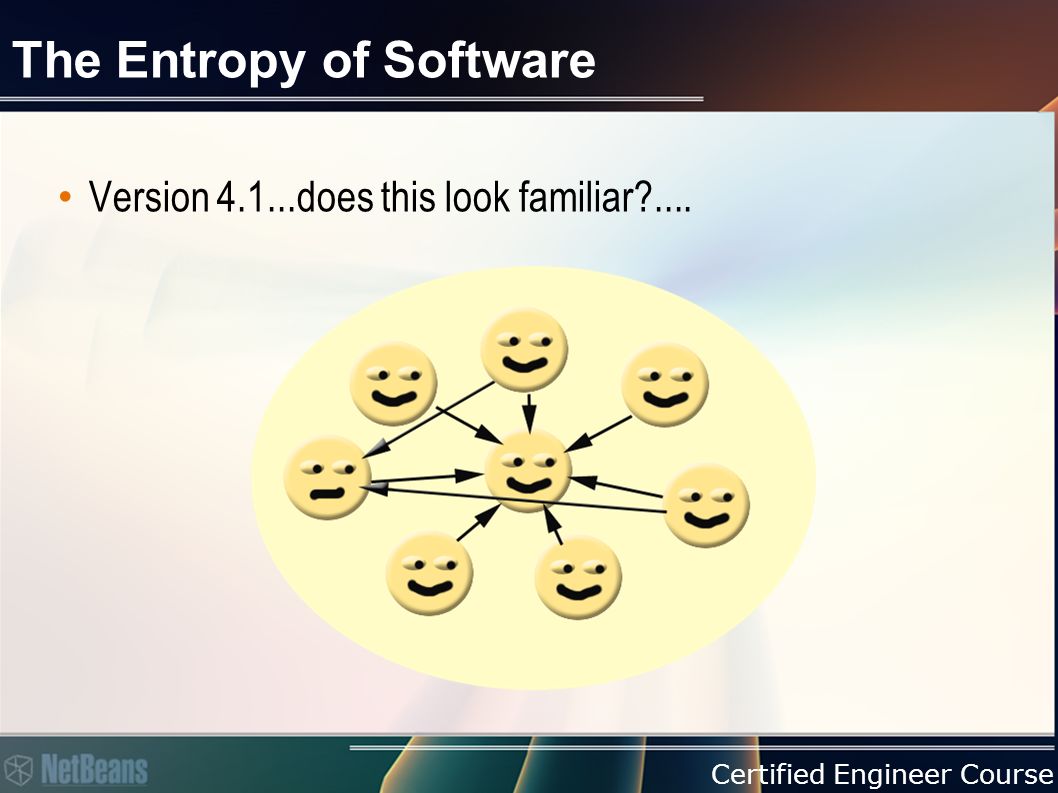 The Entropy of Software

• Version 4.1...does this look familiar?....

NetBeans

Certified Engineer Course